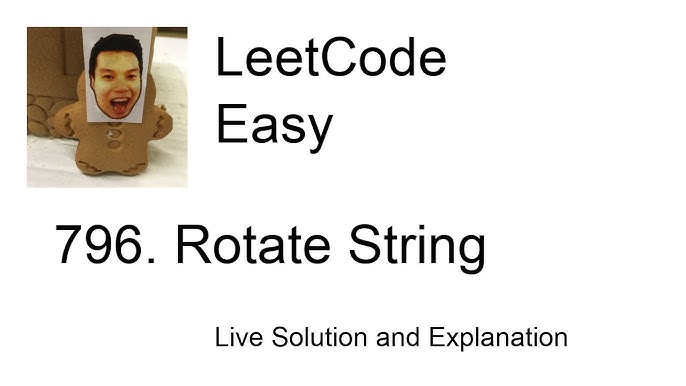 LeetCode
Easy

796. Rotate String

Live Solution and Explanation